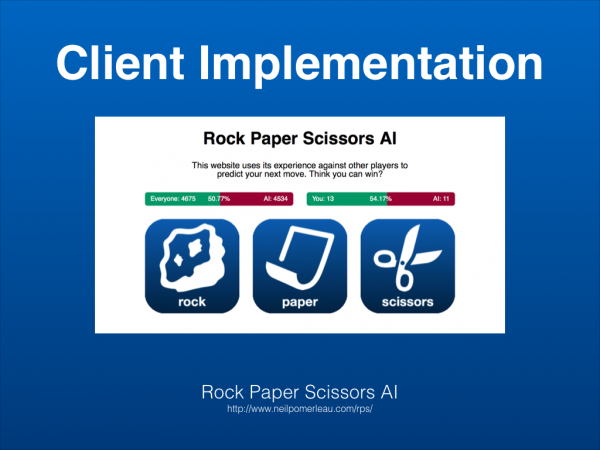 Client Implementation

Rock Paper Scissors AI

This website uses its experience against other players to predict your next move. Think you can win?

Everyone: 4675 50.77% AI: 4534

You: 13 54.17% AI: 11

rock

paper

scissors

Rock Paper Scissors AI
http://www.neilpomerleau.com/rps/